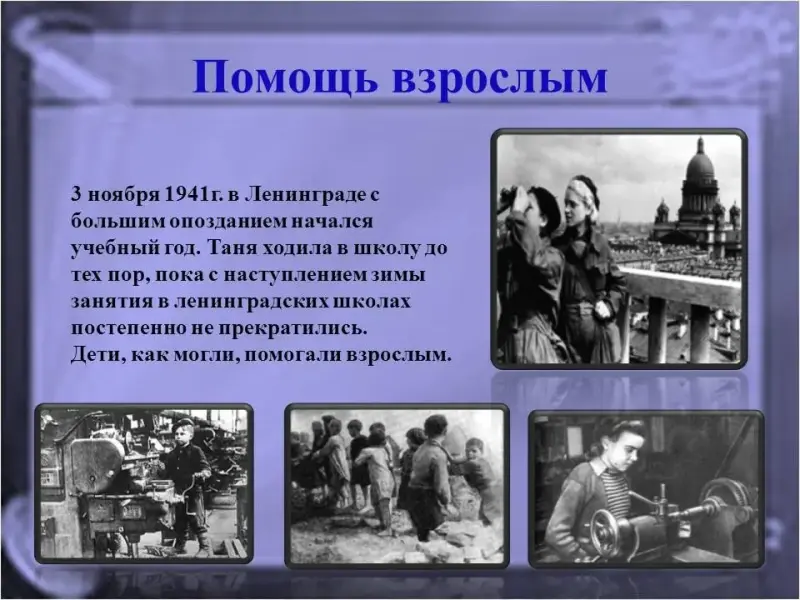 Помощь взрослым

3 ноября 1941г. в Ленинграде с большим опозданием начался учебный год. Таня ходила в школу до тех пор, пока с наступлением зимы занятия в ленинградских школах постепенно не прекратились. Дети, как могли, помогали взрослым.